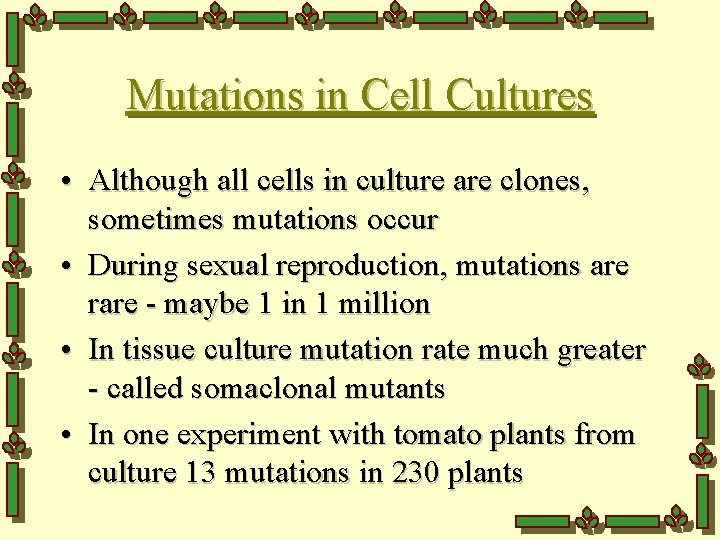 Mutations in Cell Cultures

• Although all cells in culture are clones, sometimes mutations occur

• During sexual reproduction, mutations are rare - maybe 1 in 1 million

• In tissue culture mutation rate much greater - called somaclonal mutants

• In one experiment with tomato plants from culture 13 mutations in 230 plants